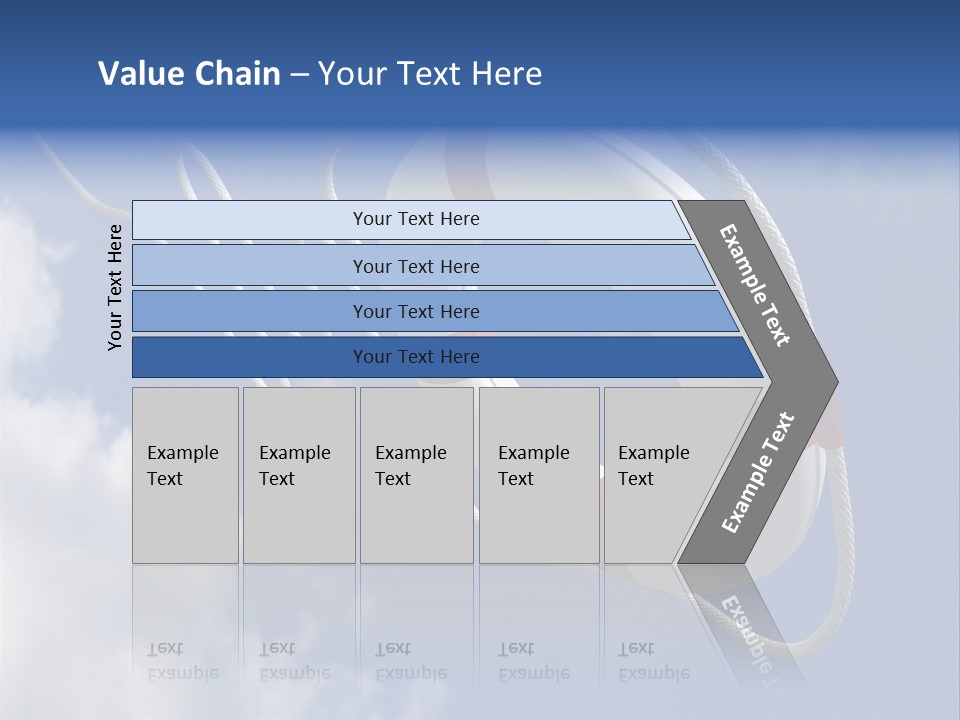 Value Chain – Your Text Here

Your Text Here

Your Text Here

Your Text Here

Your Text Here

Your Text Here

Example Text

Example Text

Example Text

Example Text

Example Text

Example Text

Example Text